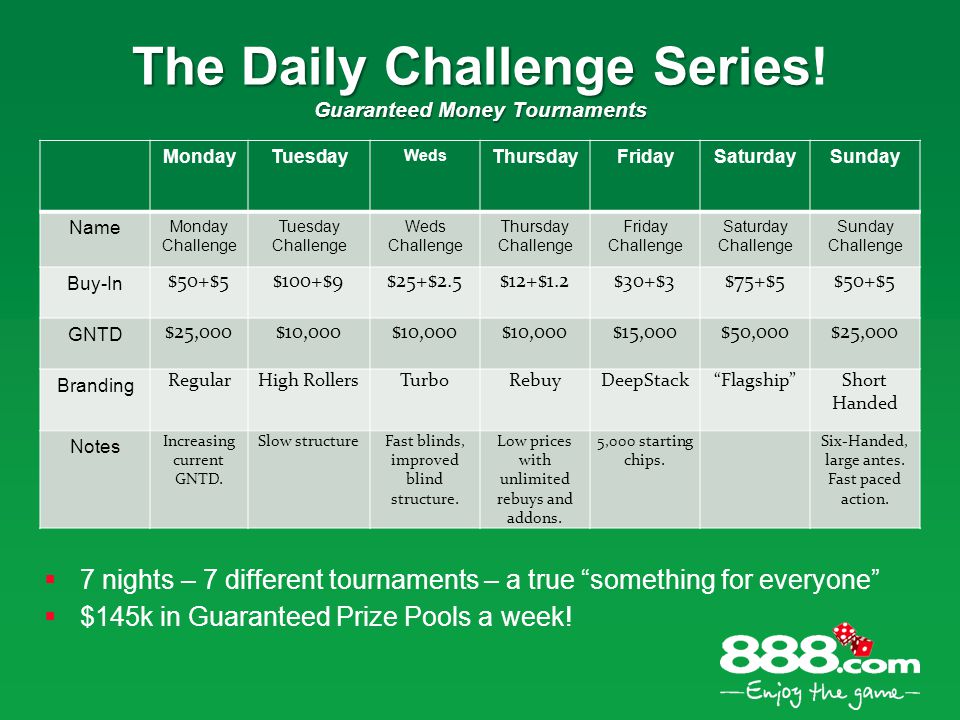 The Daily Challenge Series!
Guaranteed Money Tournaments

| | Monday | Tuesday | Weds | Thursday | Friday | Saturday | Sunday |
|---|---|---|---|---|---|---|---|
| Name | Monday Challenge | Tuesday Challenge | Weds Challenge | Thursday Challenge | Friday Challenge | Saturday Challenge | Sunday Challenge |
| Buy-In | \$50+\$5 | \$100+\$9 | \$25+\$2.5 | \$12+\$1.2 | \$30+\$3 | \$75+\$5 | \$50+\$5 |
| GNTD | \$25,000 | \$10,000 | \$10,000 | \$10,000 | \$15,000 | \$50,000 | \$25,000 |
| Branding | Regular | High Rollers | Turbo | Rebuy | DeepStack | “Flagship” | Short Handed |
| Notes | Increasing current GNTD. | Slow structure | Fast blinds, improved blind structure. | Low prices with unlimited rebuys and addons. | 5,000 starting chips. | | Six-Handed, large antes. Fast paced action. |

▪ 7 nights – 7 different tournaments – a true “something for everyone”
▪ \$145k in Guaranteed Prize Pools a week!

888.com
—Enjoy the game—